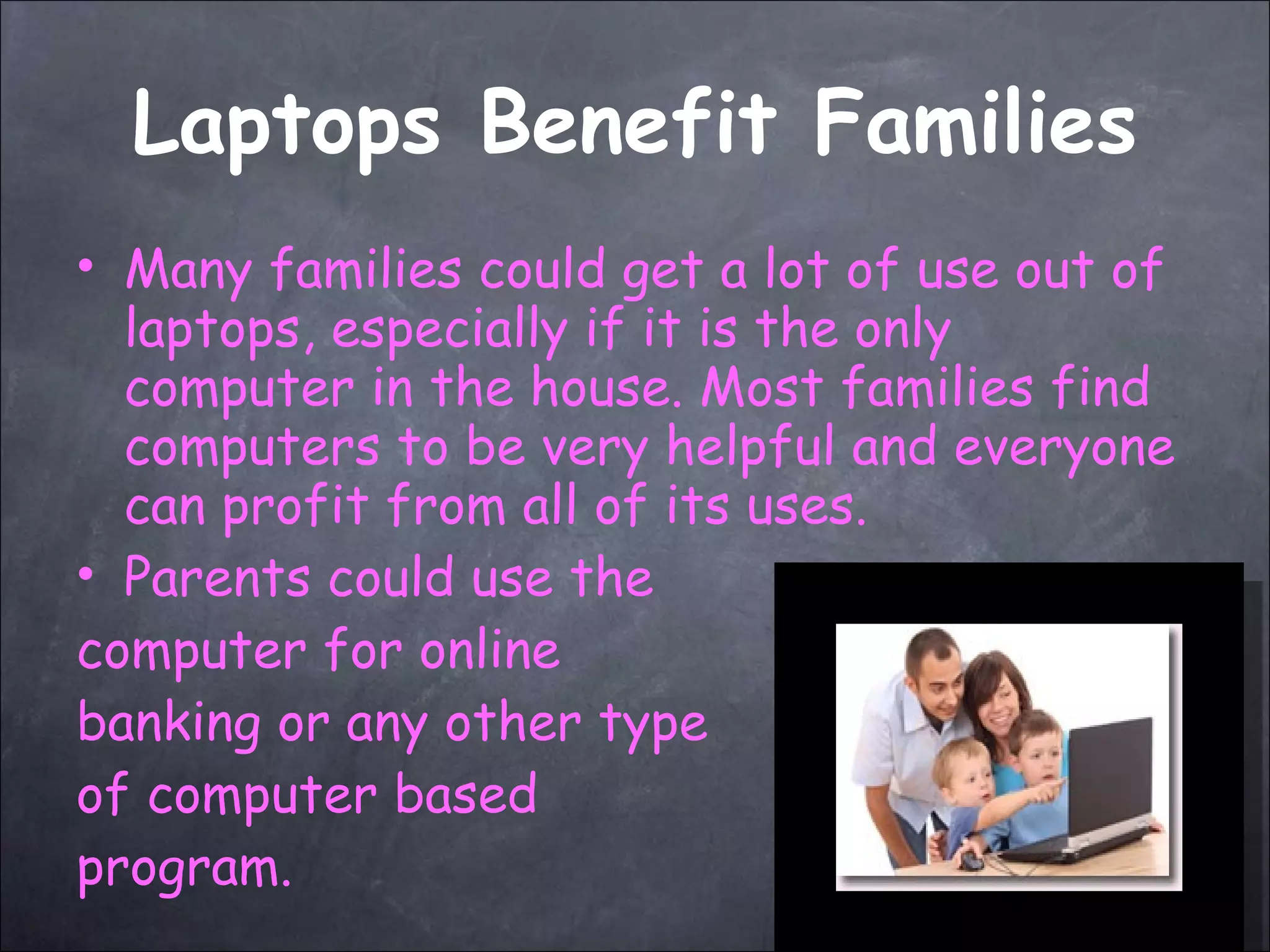 Laptops Benefit Families

• Many families could get a lot of use out of laptops, especially if it is the only computer in the house. Most families find computers to be very helpful and everyone can profit from all of its uses.

• Parents could use the computer for online banking or any other type of computer based program.